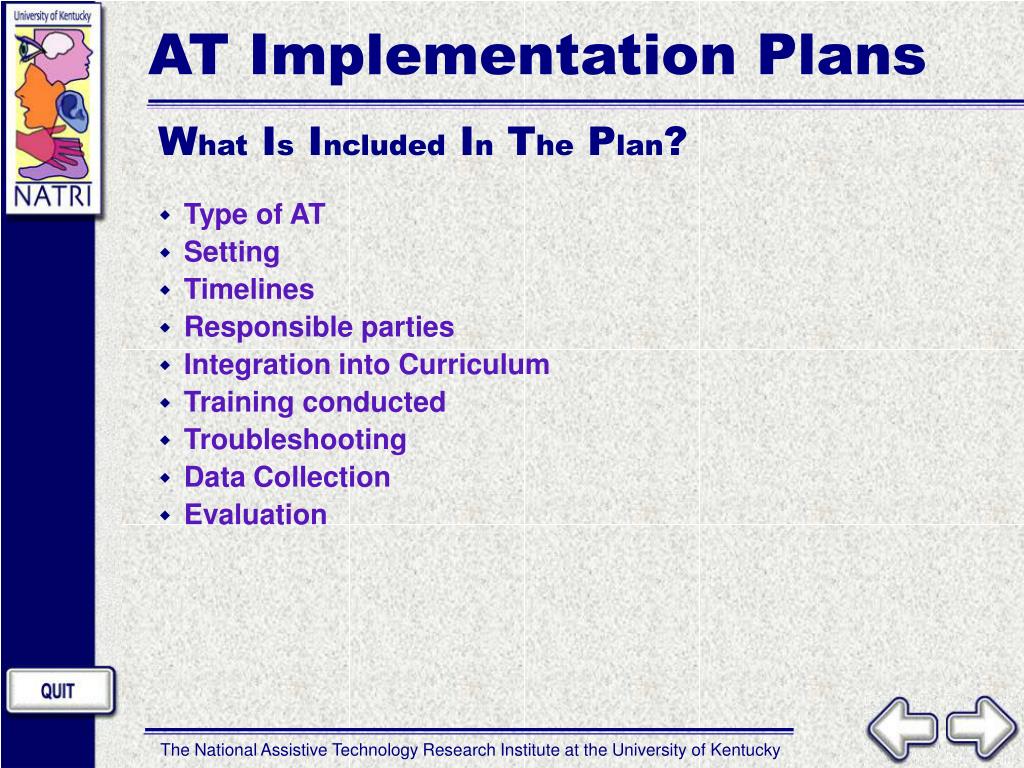 University of Kentucky

NATRI

AT Implementation Plans

What Is Included In The Plan?

- Type of AT
- Setting
- Timelines
- Responsible parties
- Integration into Curriculum
- Training conducted
- Troubleshooting
- Data Collection
- Evaluation

QUIT

The National Assistive Technology Research Institute at the University of Kentucky